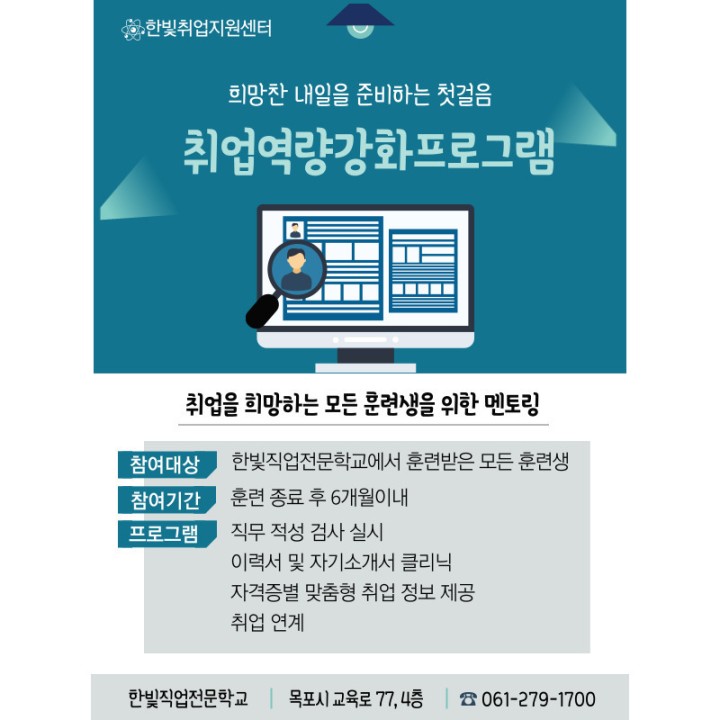 한빛취업지원센터

희망찬 내일을 준비하는 첫걸음

취업역량강화프로그램

취업을 희망하는 모든 훈련생을 위한 멘토링

참여대상 한빛직업전문학교에서 훈련받은 모든 훈련생

참여기간 훈련 종료 후 6개월이내

프로그램 직무 적성 검사 실시
이력서 및 자기소개서 클리닉
자격증별 맞춤형 취업 정보 제공
취업 연계

한빛직업전문학교 | 목포시 교육로 77, 4층 | ☎ 061-279-1700